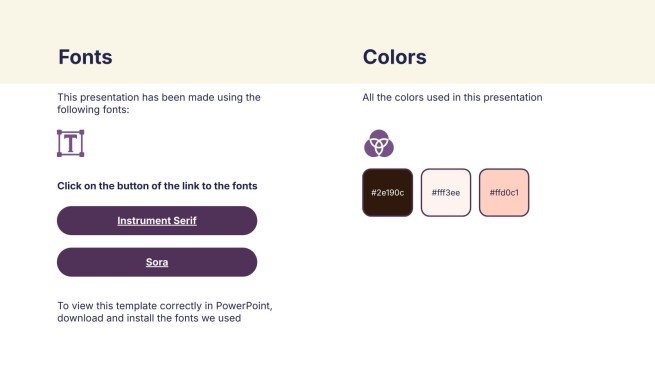 Fonts

This presentation has been made using the following fonts:

Click on the button of the link to the fonts

Instrument Serif

Sora

To view this template correctly in PowerPoint, download and install the fonts we used

Colors

All the colors used in this presentation

#2e190c

#fff3ee

#ffd0c1